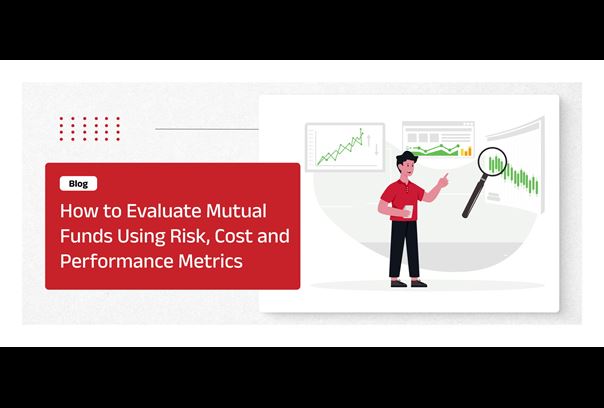 Blog

How to Evaluate Mutual Funds Using Risk, Cost and Performance Metrics